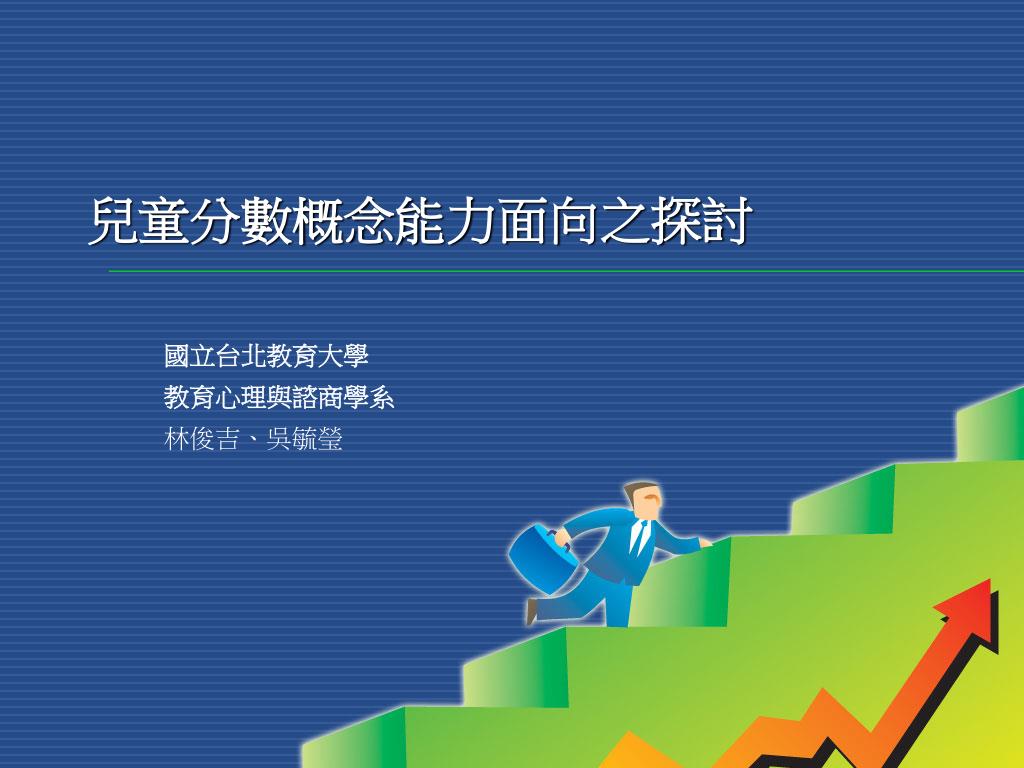 兒童分數概念能力面向之探討

國立台北教育大學
教育心理與諮商學系
林俊吉、吳毓瑩